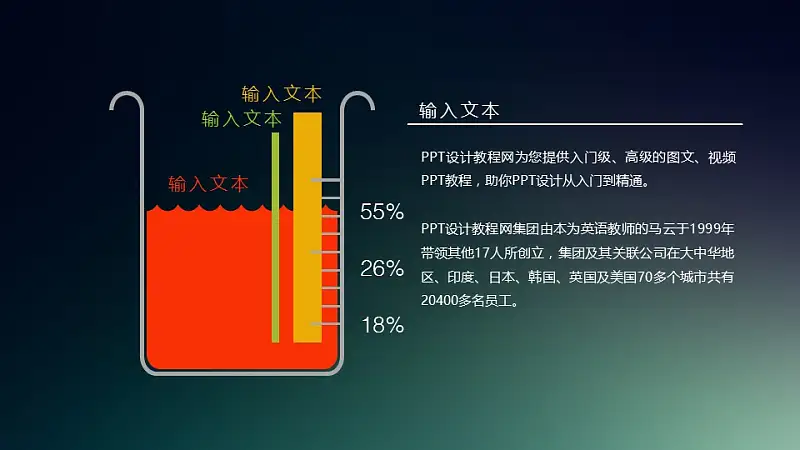 输入文本

输入文本

输入文本

55%

26%

18%

输入文本

PPT设计教程网为您提供入门级、高级的图文、视频PPT教程，助你PPT设计从入门到精通。

PPT设计教程网集团由本为英语教师的马云于1999年带领其他17人所创立，集团及其关联公司在大中华地区、印度、日本、韩国、英国及美国70多个城市共有20400多名员工。